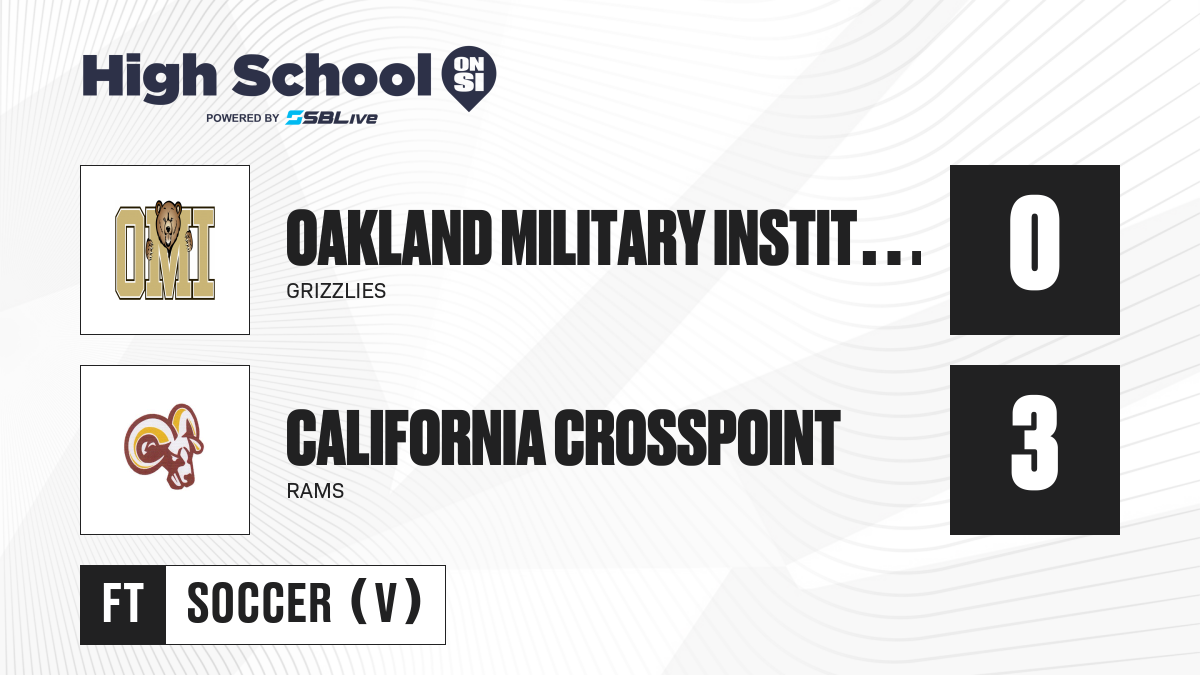 High School ON SI
POWERED BY SBLive

OMI

OAKLAND MILITARY INSTIT...
GRIZZLIES

0

CALIFORNIA CROSSPOINT
RAMS

3

FT SOCCER (V)